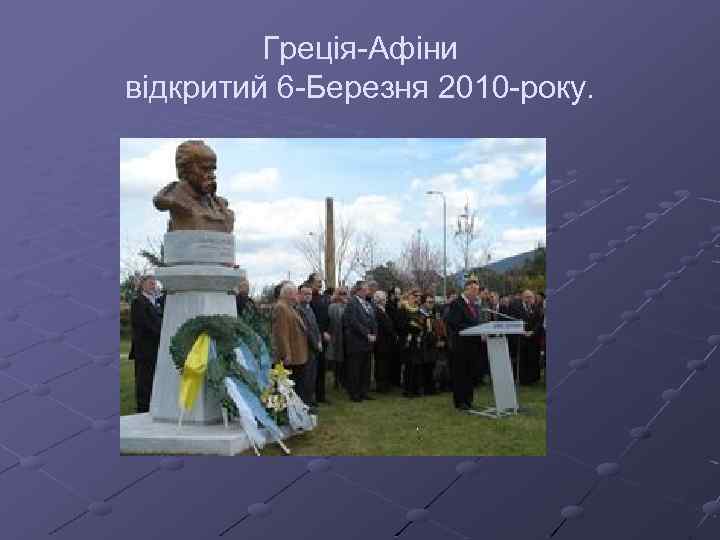 Греція-Афіни
відкритий 6-Березня 2010-року.